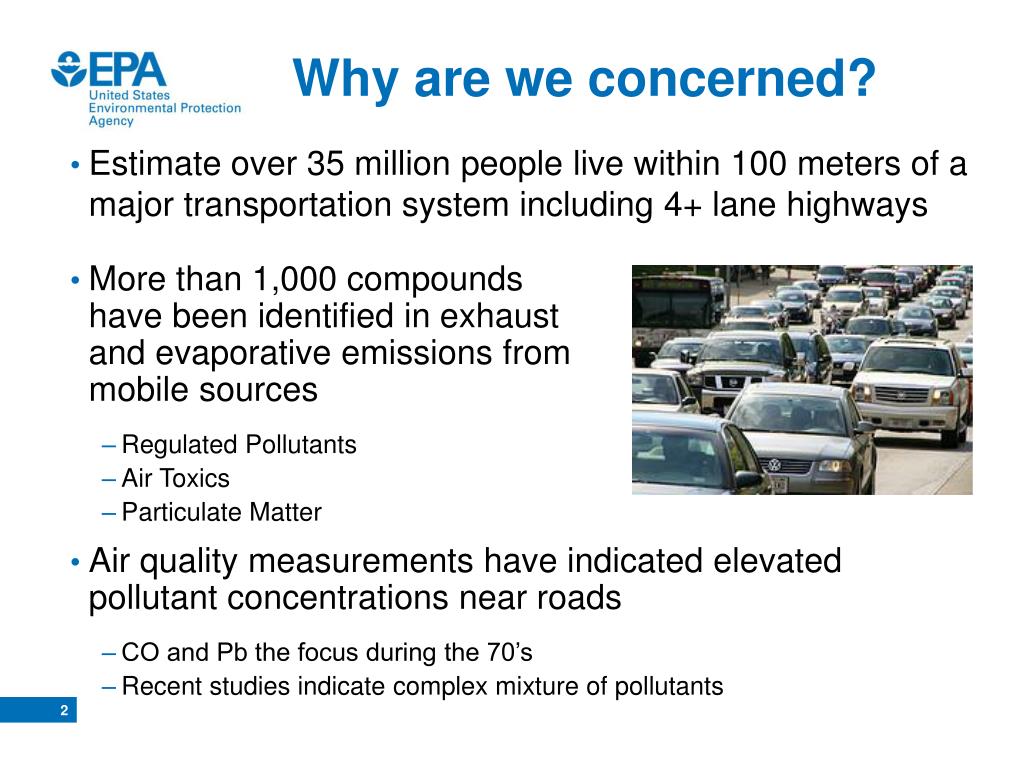 EPA
United States
Environmental Protection
Agency

Why are we concerned?

• Estimate over 35 million people live within 100 meters of a major transportation system including 4+ lane highways

• More than 1,000 compounds have been identified in exhaust and evaporative emissions from mobile sources

– Regulated Pollutants
– Air Toxics
– Particulate Matter

• Air quality measurements have indicated elevated pollutant concentrations near roads

– CO and Pb the focus during the 70's
– Recent studies indicate complex mixture of pollutants

2